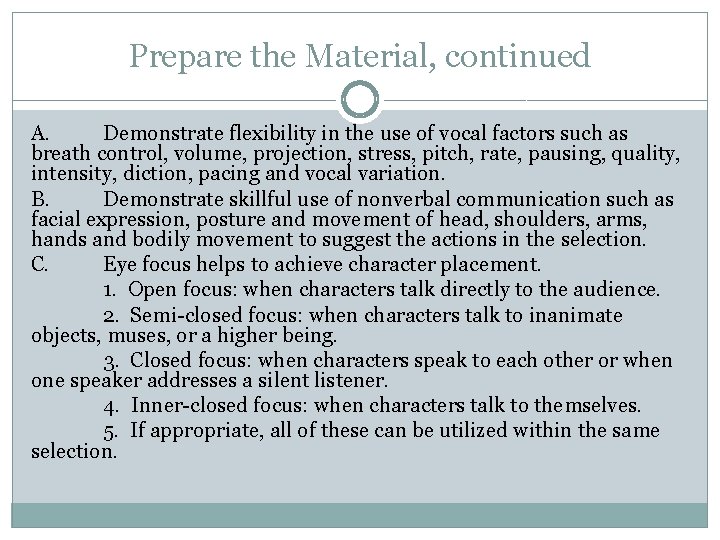 Prepare the Material, continued

A. Demonstrate flexibility in the use of vocal factors such as breath control, volume, projection, stress, pitch, rate, pausing, quality, intensity, diction, pacing and vocal variation.

B. Demonstrate skillful use of nonverbal communication such as facial expression, posture and movement of head, shoulders, arms, hands and bodily movement to suggest the actions in the selection.

C. Eye focus helps to achieve character placement.

1. Open focus: when characters talk directly to the audience.

2. Semi-closed focus: when characters talk to inanimate objects, muses, or a higher being.

3. Closed focus: when characters speak to each other or when one speaker addresses a silent listener.

4. Inner-closed focus: when characters talk to themselves.

5. If appropriate, all of these can be utilized within the same selection.